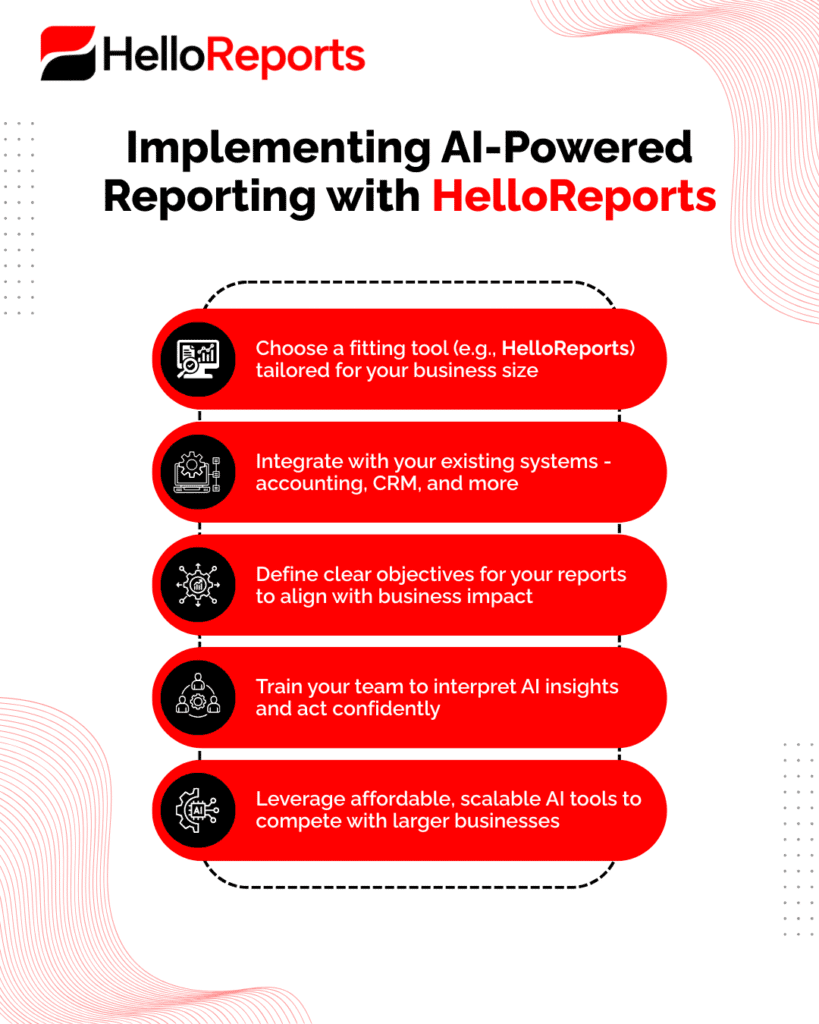 HelloReports

Implementing AI-Powered Reporting with HelloReports

Choose a fitting tool (e.g., HelloReports) tailored for your business size

Integrate with your existing systems - accounting, CRM, and more

Define clear objectives for your reports to align with business impact

Train your team to interpret AI insights and act confidently

AI

Leverage affordable, scalable AI tools to compete with larger businesses